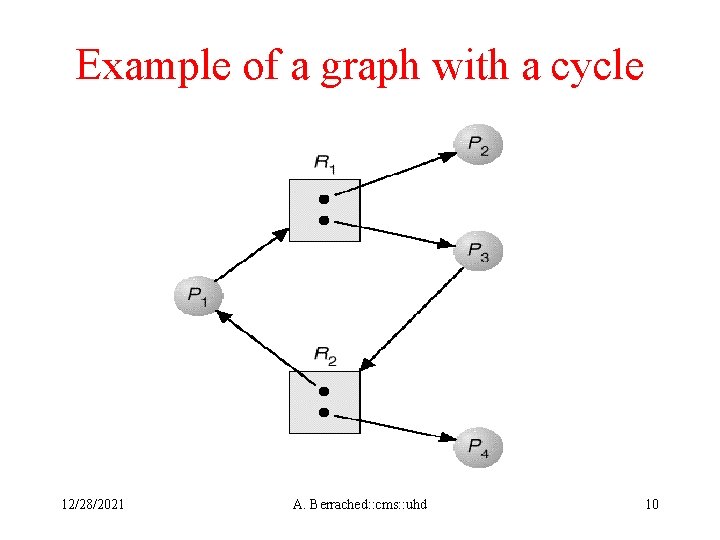 Example of a graph with a cycle

$R_1$

$P_2$

$P_3$

$P_1$

$R_2$

$P_4$

12/28/2021

A. Berrached::cms::uhd

10